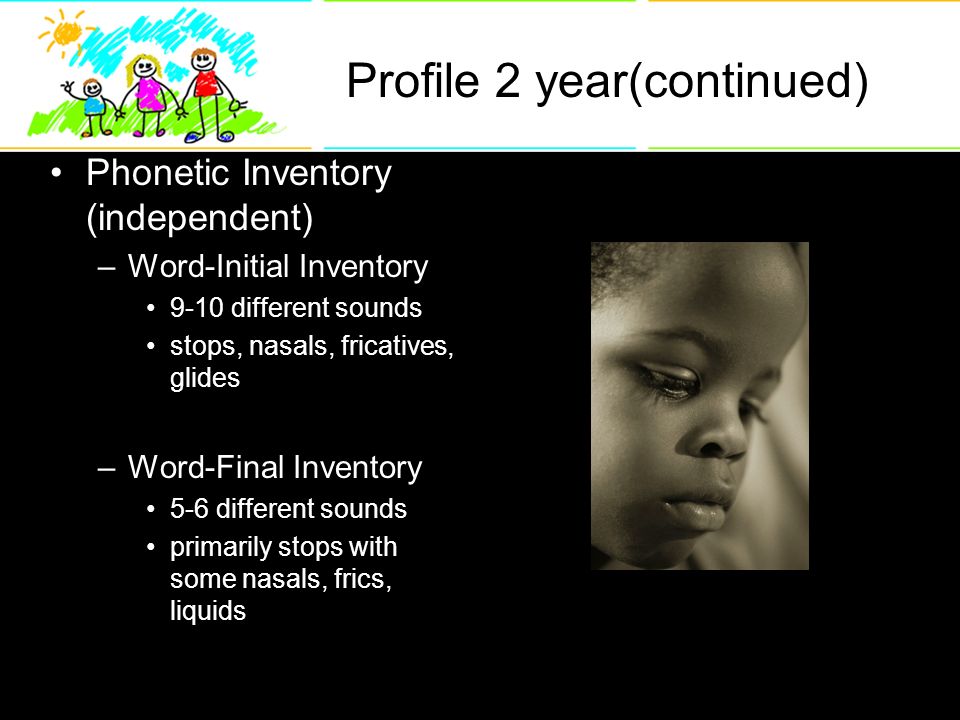 Profile 2 year(continued)

• Phonetic Inventory (independent)
– Word-Initial Inventory
• 9-10 different sounds
• stops, nasals, fricatives, glides

– Word-Final Inventory
• 5-6 different sounds
• primarily stops with some nasals, frics, liquids